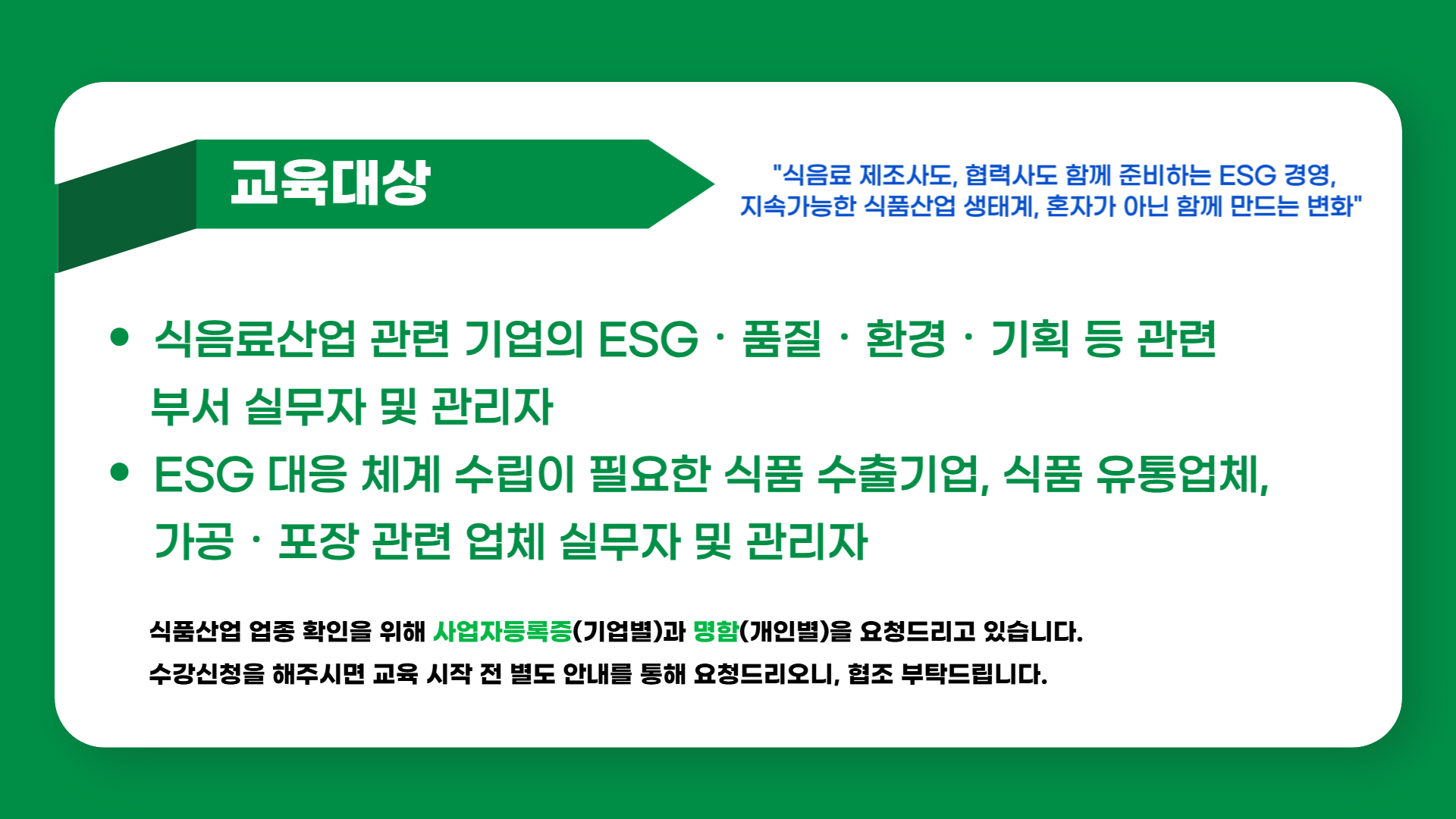 교육대상

"식음료 제조사도, 협력사도 함께 준비하는 ESG 경영, 지속가능한 식품산업 생태계, 혼자가 아닌 함께 만드는 변화"

• 식음료산업 관련 기업의 ESG · 품질 · 환경 · 기획 등 관련 부서 실무자 및 관리자
• ESG 대응 체계 수립이 필요한 식품 수출기업, 식품 유통업체, 가공 · 포장 관련 업체 실무자 및 관리자

식품산업 업종 확인을 위해 사업자등록증(기업별)과 명함(개인별)을 요청드리고 있습니다.
수강신청을 해주시면 교육 시작 전 별도 안내를 통해 요청드리오니, 협조 부탁드립니다.